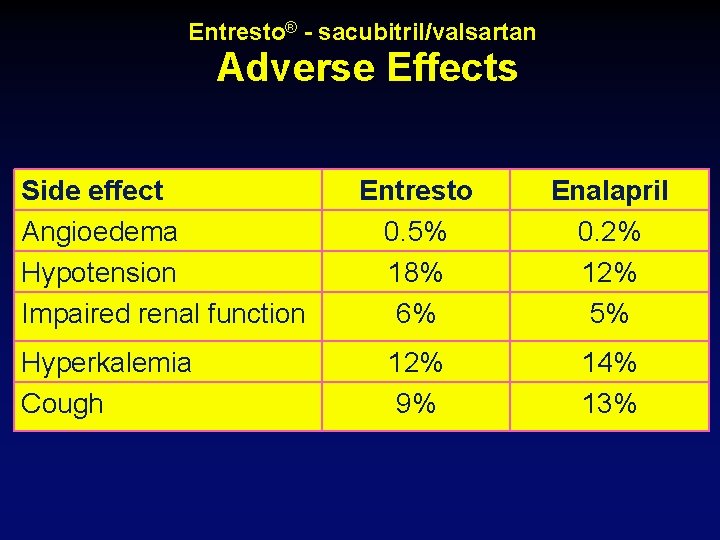 Entresto® - sacubitril/valsartan

Adverse Effects

| Side effect | Entresto | Enalapril |
|---|---|---|
| Angioedema | 0.5% | 0.2% |
| Hypotension | 18% | 12% |
| Impaired renal function | 6% | 5% |
| Hyperkalemia | 12% | 14% |
| Cough | 9% | 13% |